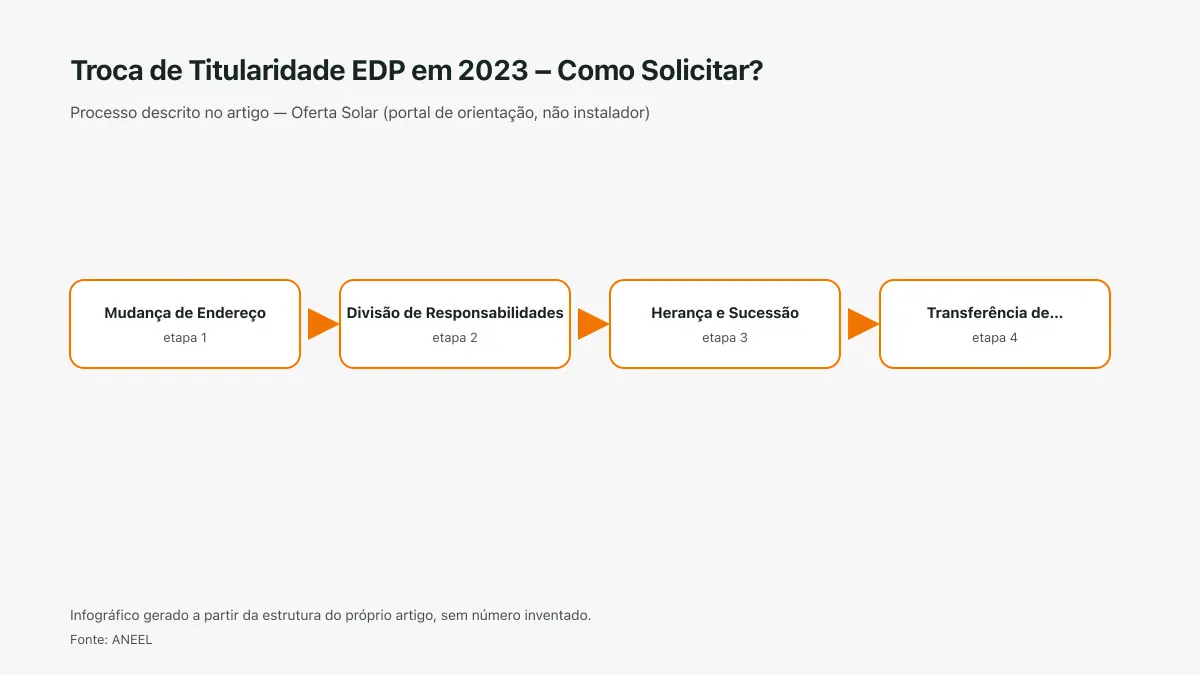 Troca de Titularidade EDP em 2023 – Como Solicitar?

Processo descrito no artigo — Oferta Solar (portal de orientação, não instalador)

Mudança de Endereço
etapa 1

Divisão de Responsabilidades
etapa 2

Herança e Sucessão
etapa 3

Transferência de...
etapa 4

Infográfico gerado a partir da estrutura do próprio artigo, sem número inventado.

Fonte: ANEEL